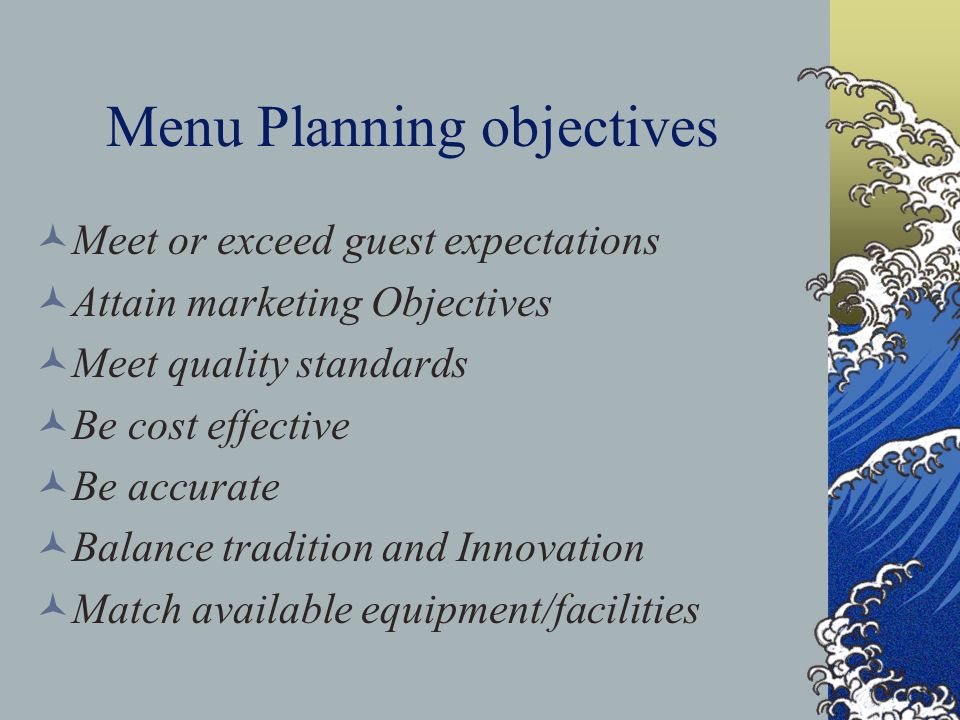 Menu Planning objectives

Meet or exceed guest expectations
Attain marketing Objectives
Meet quality standards
Be cost effective
Be accurate
Balance tradition and Innovation
Match available equipment/facilities